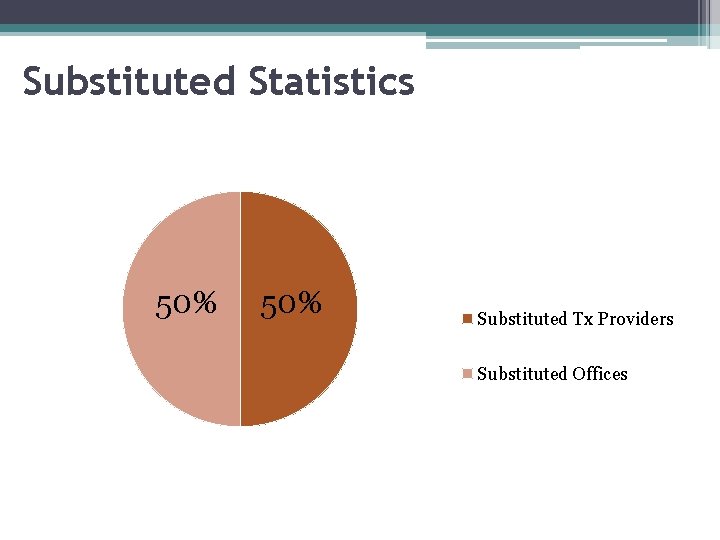 Substituted Statistics

50%

50%

Substituted Tx Providers

Substituted Offices